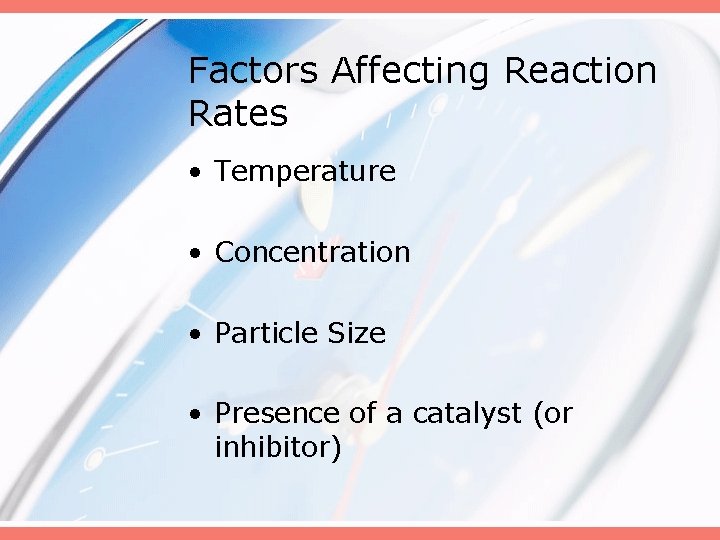 Factors Affecting Reaction Rates

• Temperature

• Concentration

• Particle Size

• Presence of a catalyst (or inhibitor)